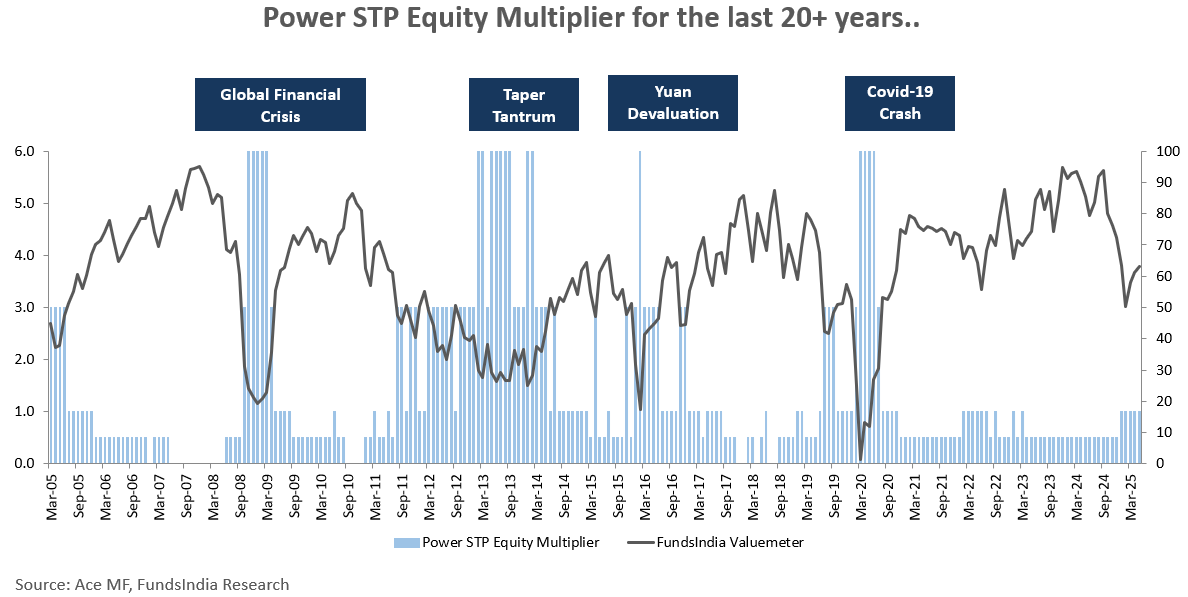 Power STP Equity Multiplier for the last 20+ years..

Global Financial Crisis

Taper Tantrum

Yuan Devaluation

Covid-19 Crash

6.0
5.0
4.0
3.0
2.0
1.0
0.0

100
90
80
70
60
50
40
30
20
10
0

Mar-05 Sep-05 Mar-06 Sep-06 Mar-07 Sep-07 Mar-08 Sep-08 Mar-09 Sep-09 Mar-10 Sep-10 Mar-11 Sep-11 Mar-12 Sep-12 Mar-13 Sep-13 Mar-14 Sep-14 Mar-15 Sep-15 Mar-16 Sep-16 Mar-17 Sep-17 Mar-18 Sep-18 Mar-19 Sep-19 Mar-20 Sep-20 Mar-21 Sep-21 Mar-22 Sep-22 Mar-23 Sep-23 Mar-24 Sep-24 Mar-25

Power STP Equity Multiplier
FundsIndia Valuemeter

Source: Ace MF, FundsIndia Research